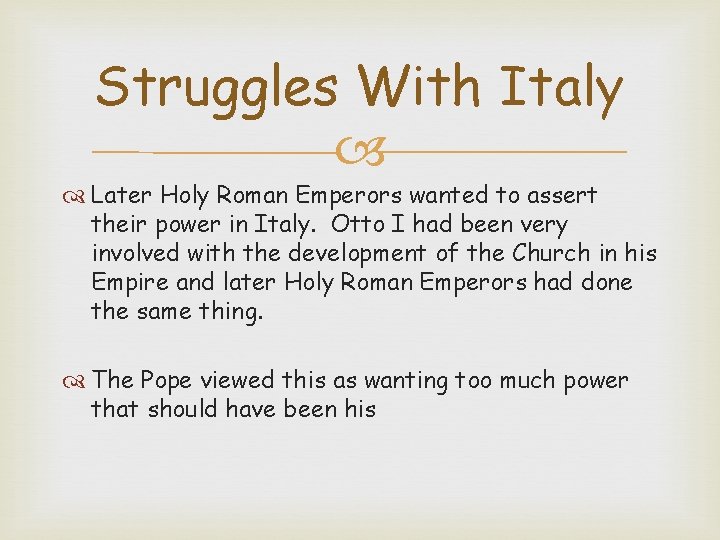 Struggles With Italy

Later Holy Roman Emperors wanted to assert their power in Italy. Otto I had been very involved with the development of the Church in his Empire and later Holy Roman Emperors had done the same thing.

The Pope viewed this as wanting too much power that should have been his